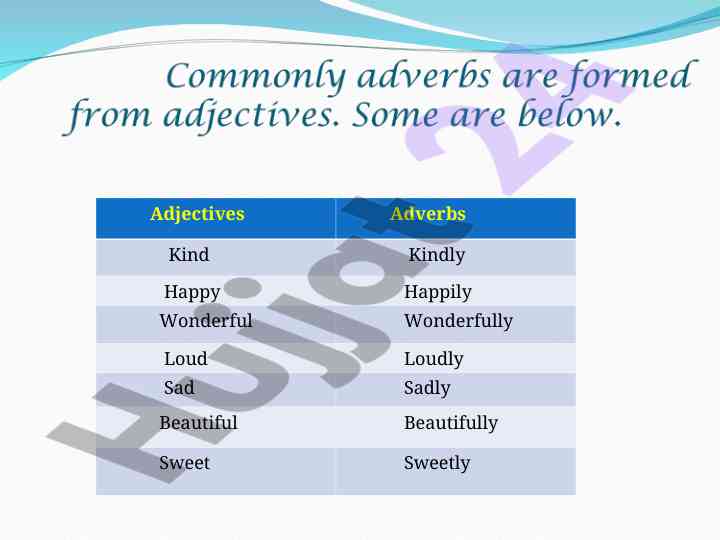 Commonly adverbs are formed from adjectives. Some are below.

| Adjectives | Adverbs |
|---|---|
| Kind | Kindly |
| Happy | Happily |
| Wonderful | Wonderfully |
| Loud | Loudly |
| Sad | Sadly |
| Beautiful | Beautifully |
| Sweet | Sweetly |

Hujjat24